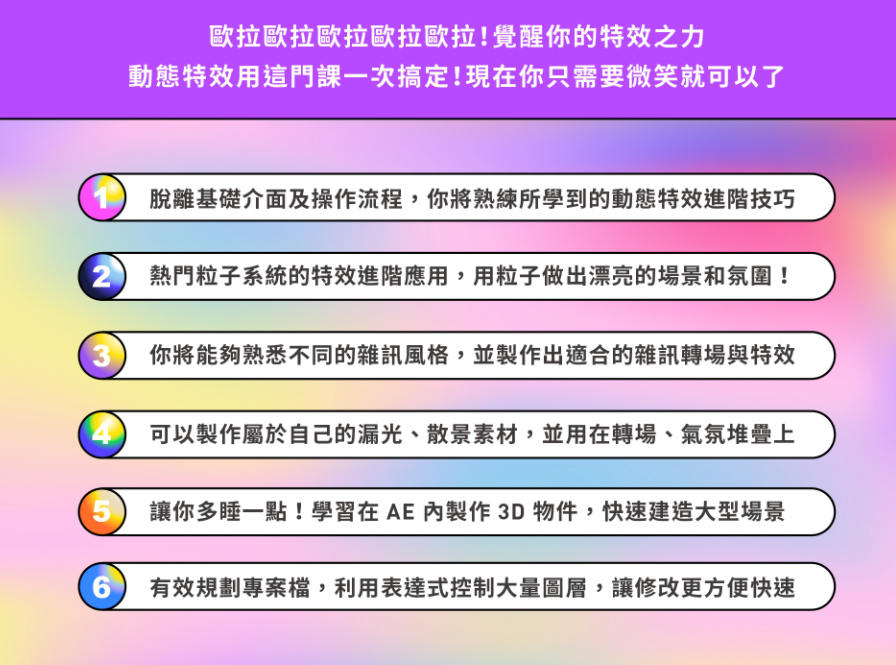 歐拉歐拉歐拉歐拉歐拉！覺醒你的特效之力
動態特效用這門課一次搞定！現在你只需要微笑就可以了

1 脫離基礎介面及操作流程，你將熟練所學到的動態特效進階技巧

2 熱門粒子系統的特效進階應用，用粒子做出漂亮的場景和氛圍！

3 你將能夠熟悉不同的雜訊風格，並製作出適合的雜訊轉場與特效

4 可以製作屬於自己的漏光、散景素材，並用在轉場、氣氛堆疊上

5 讓你多睡一點！學習在 AE 內製作 3D 物件，快速建造大型場景

6 有效規劃專案檔，利用表達式控制大量圖層，讓修改更方便快速